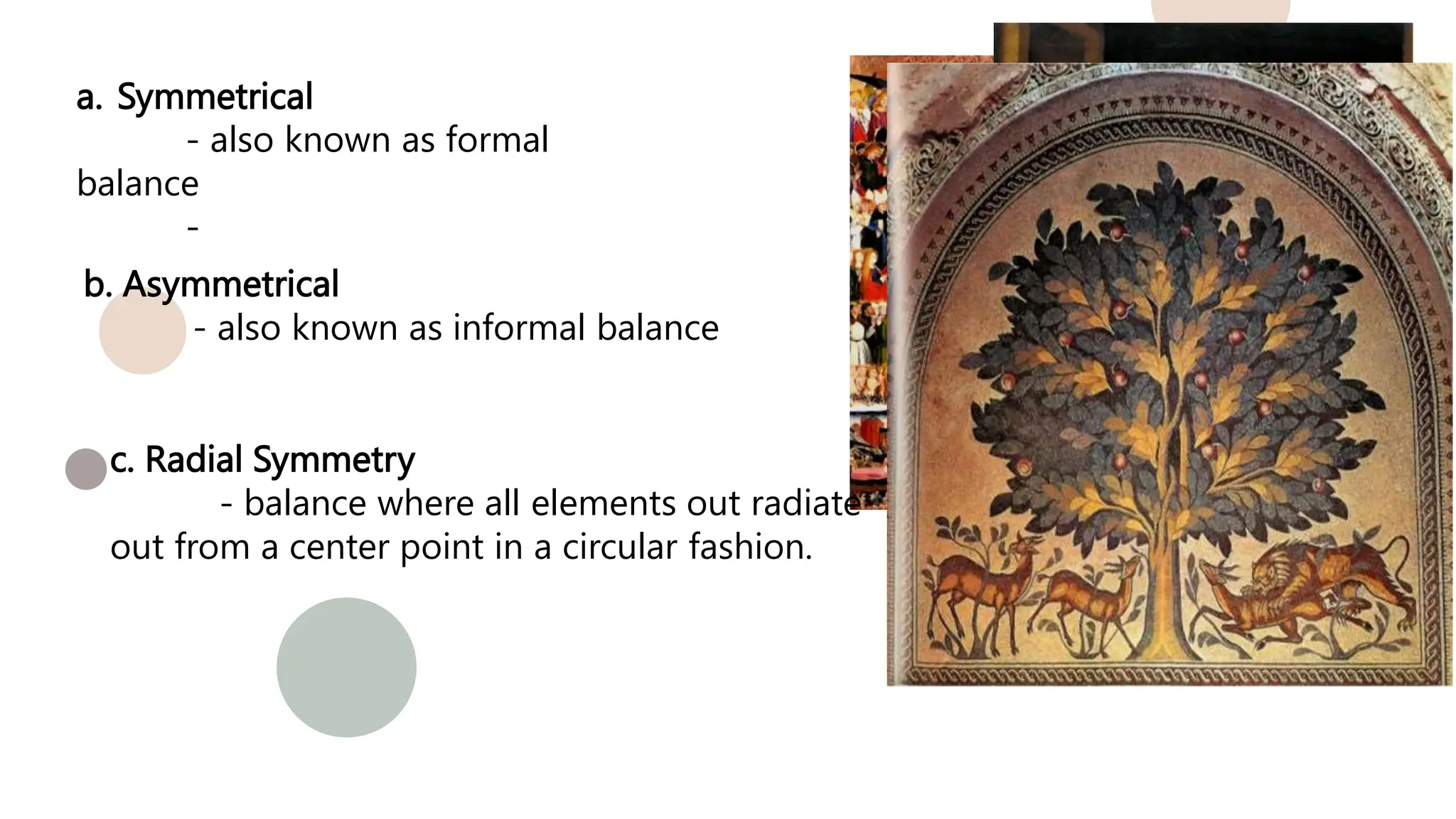 a. Symmetrical

- also known as formal balance

-

b. Asymmetrical

- also known as informal balance

c. Radial Symmetry

- balance where all elements out radiate out from a center point in a circular fashion.